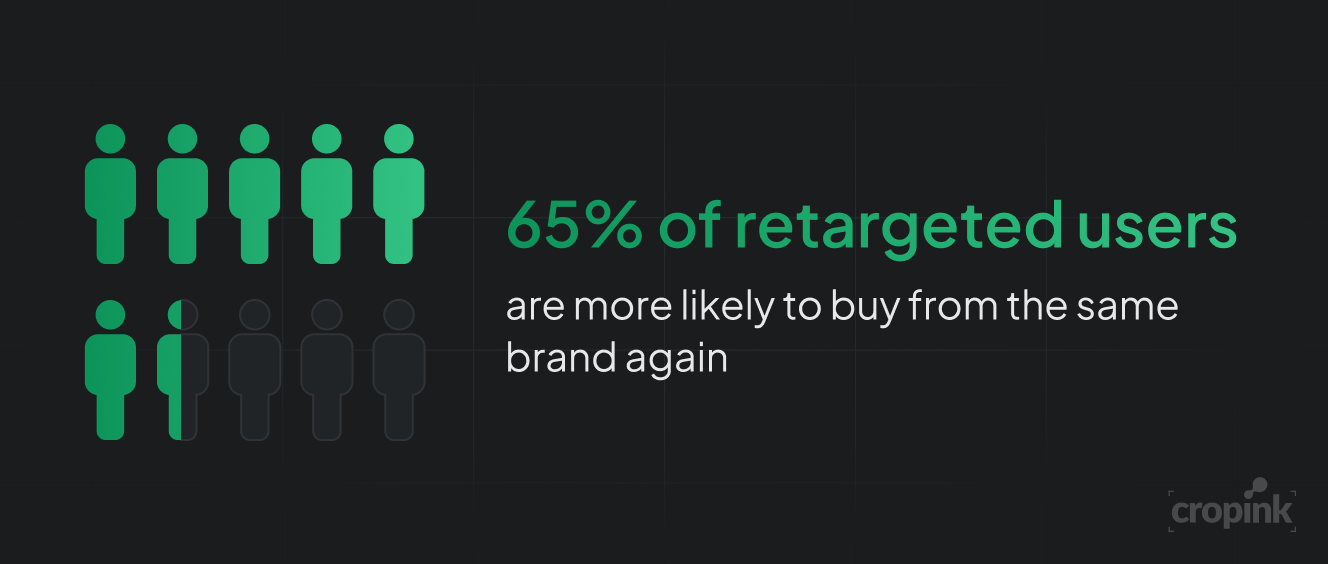 65% of retargeted users

are more likely to buy from the same brand again

cropink